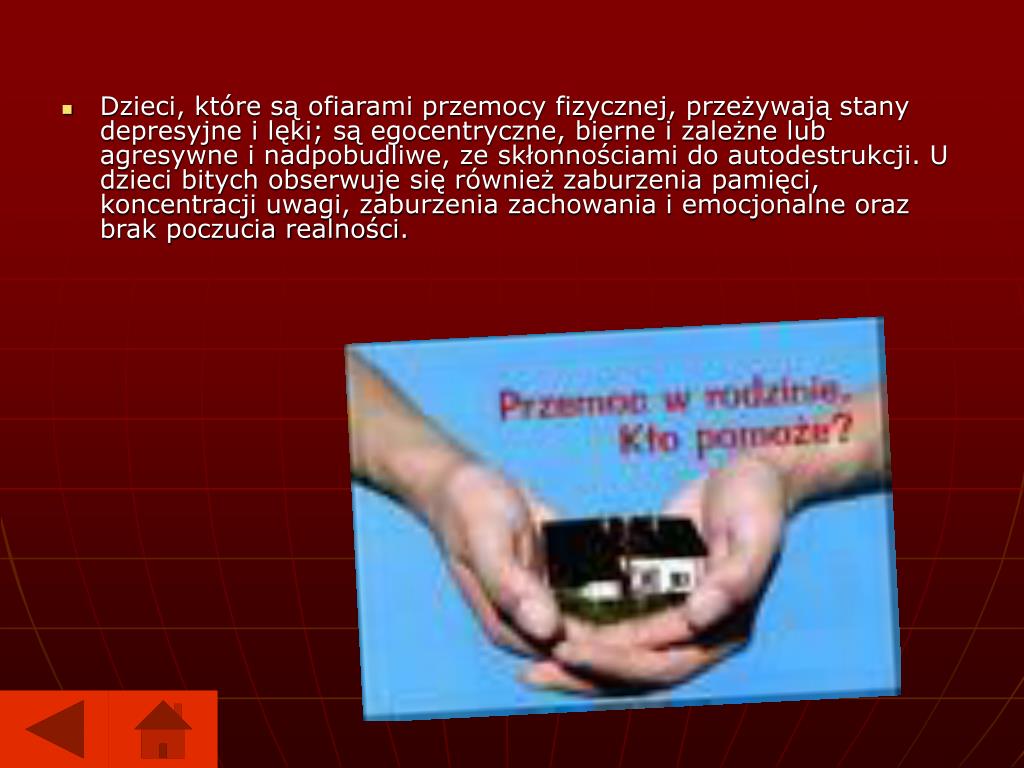 Dzieci, które są ofiarami przemocy fizycznej, przeżywają stany depresyjne i lęki; są egocentryczne, bierne i zależne lub agresywne i nadpobudliwe, ze skłonnościami do autodestrukcji. U dzieci bitych obserwuje się również zaburzenia pamięci, koncentracji uwagi, zaburzenia zachowania i emocjonalne oraz brak poczucia realności.

Przemoc w rodzinie. Kto pomoże?